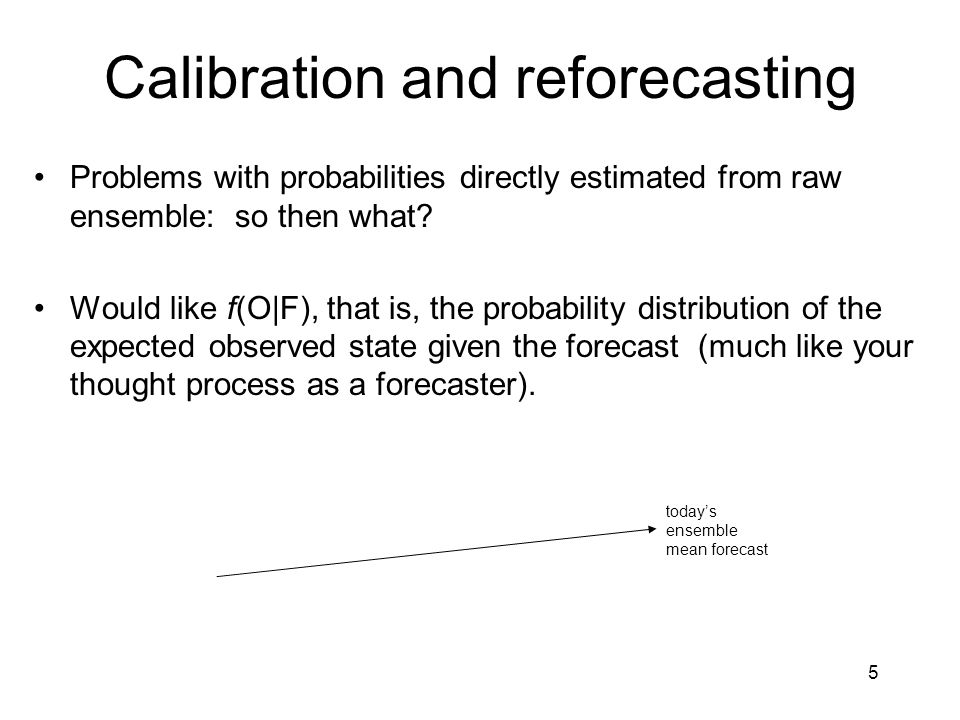 Calibration and reforecasting

• Problems with probabilities directly estimated from raw ensemble: so then what?

• Would like $f(O|F)$, that is, the probability distribution of the expected observed state given the forecast (much like your thought process as a forecaster).

today's ensemble mean forecast

5